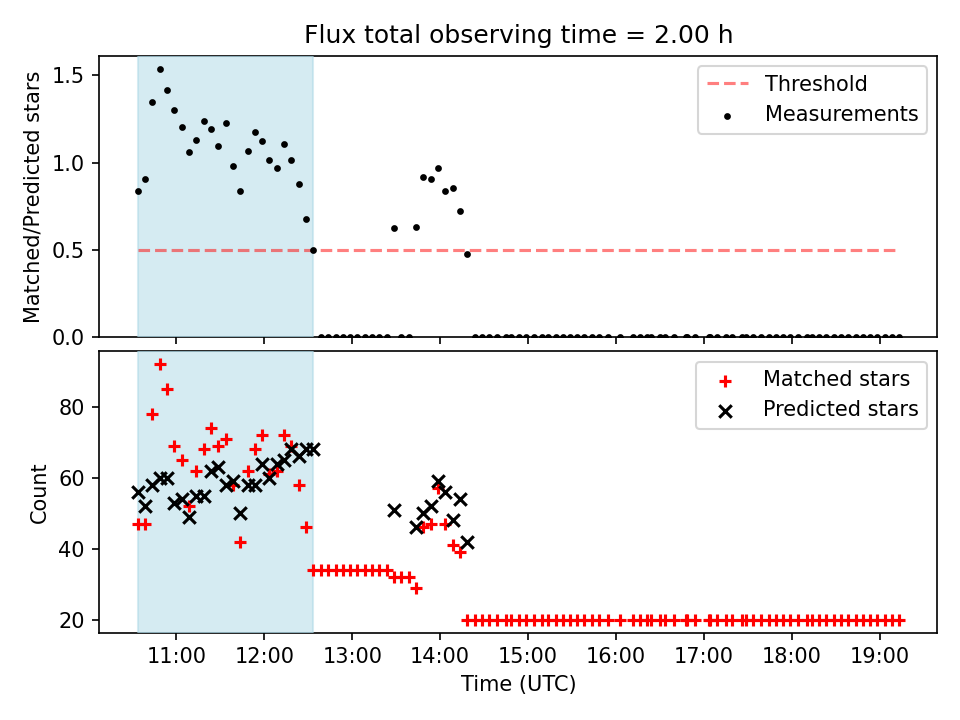 Flux total observing time = 2.00 h

Matched/Predicted stars

1.5
1.0
0.5
0.0

Threshold
Measurements

Count

80
60
40
20

Matched stars
Predicted stars

11:00 12:00 13:00 14:00 15:00 16:00 17:00 18:00 19:00

Time (UTC)